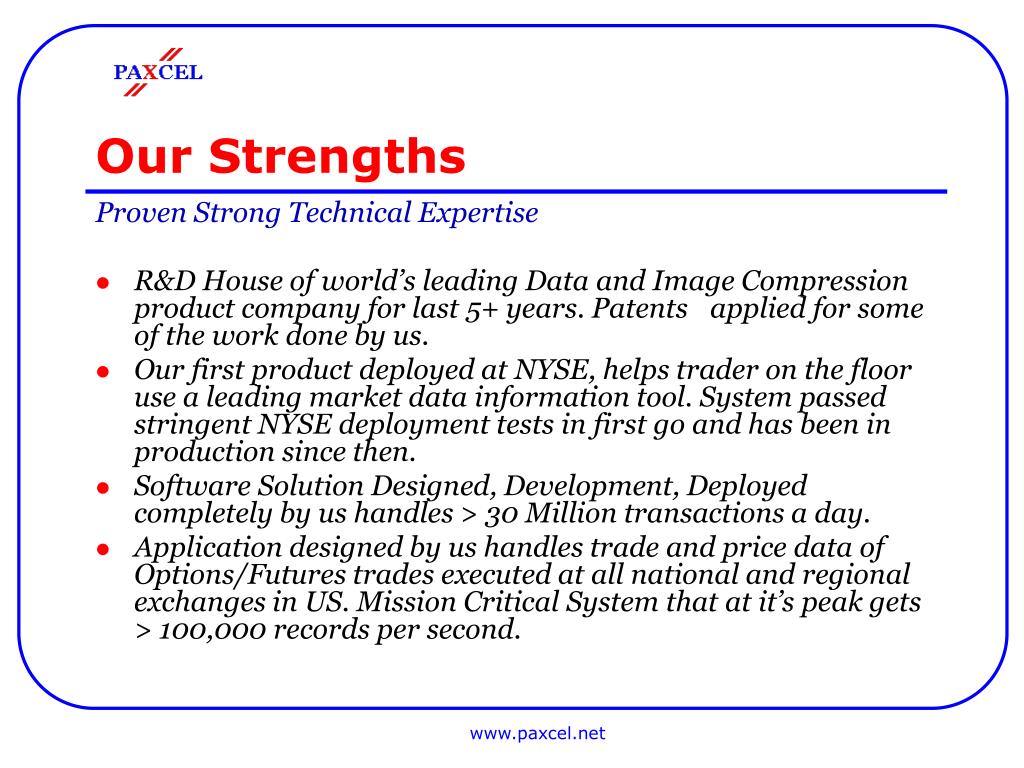 PAXCEL

Our Strengths

Proven Strong Technical Expertise

- R&D House of world's leading Data and Image Compression product company for last 5+ years. Patents applied for some of the work done by us.
- Our first product deployed at NYSE, helps trader on the floor use a leading market data information tool. System passed stringent NYSE deployment tests in first go and has been in production since then.
- Software Solution Designed, Development, Deployed completely by us handles > 30 Million transactions a day.
- Application designed by us handles trade and price data of Options/Futures trades executed at all national and regional exchanges in US. Mission Critical System that at it's peak gets > 100,000 records per second.

www.paxcel.net